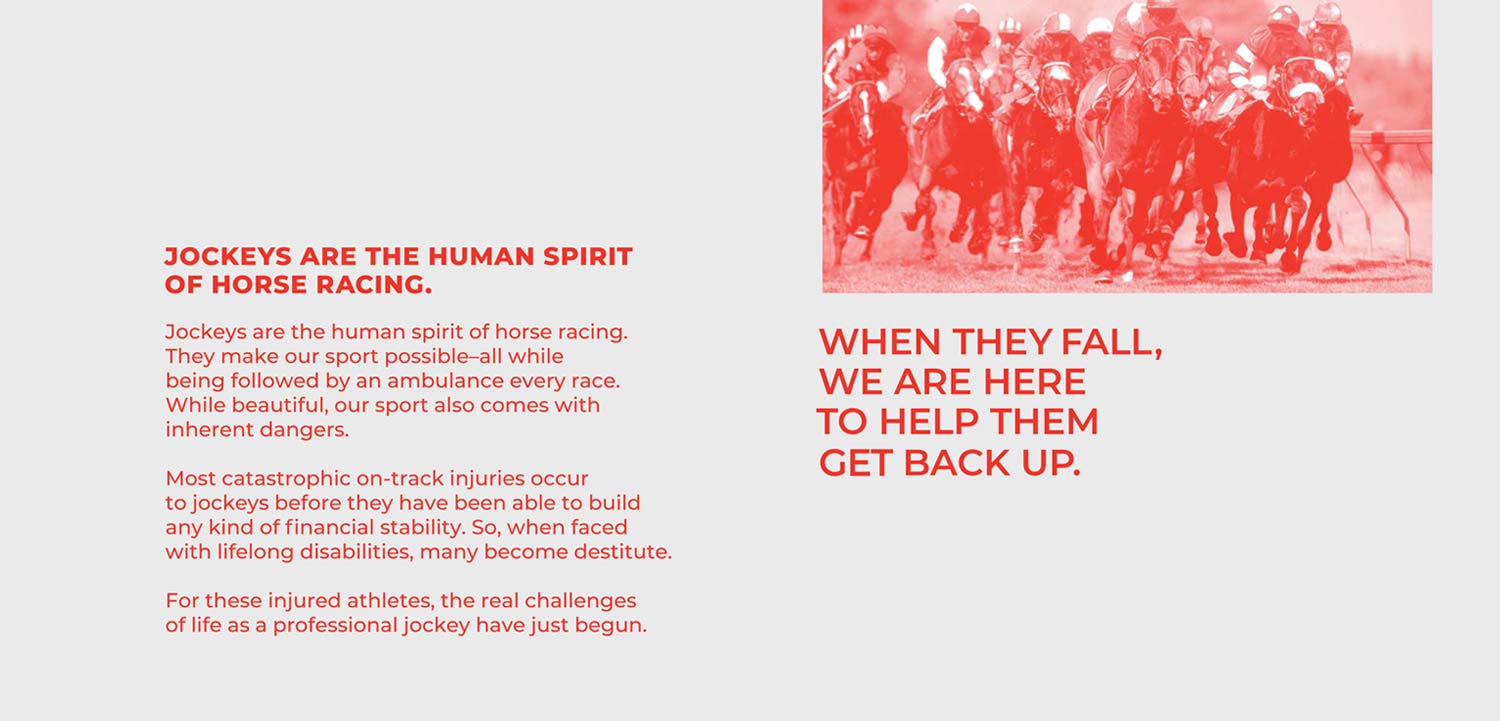 JOCKEYS ARE THE HUMAN SPIRIT OF HORSE RACING.

Jockeys are the human spirit of horse racing. They make our sport possible–all while being followed by an ambulance every race. While beautiful, our sport also comes with inherent dangers.

Most catastrophic on-track injuries occur to jockeys before they have been able to build any kind of financial stability. So, when faced with lifelong disabilities, many become destitute.

For these injured athletes, the real challenges of life as a professional jockey have just begun.

WHEN THEY FALL, WE ARE HERE TO HELP THEM GET BACK UP.